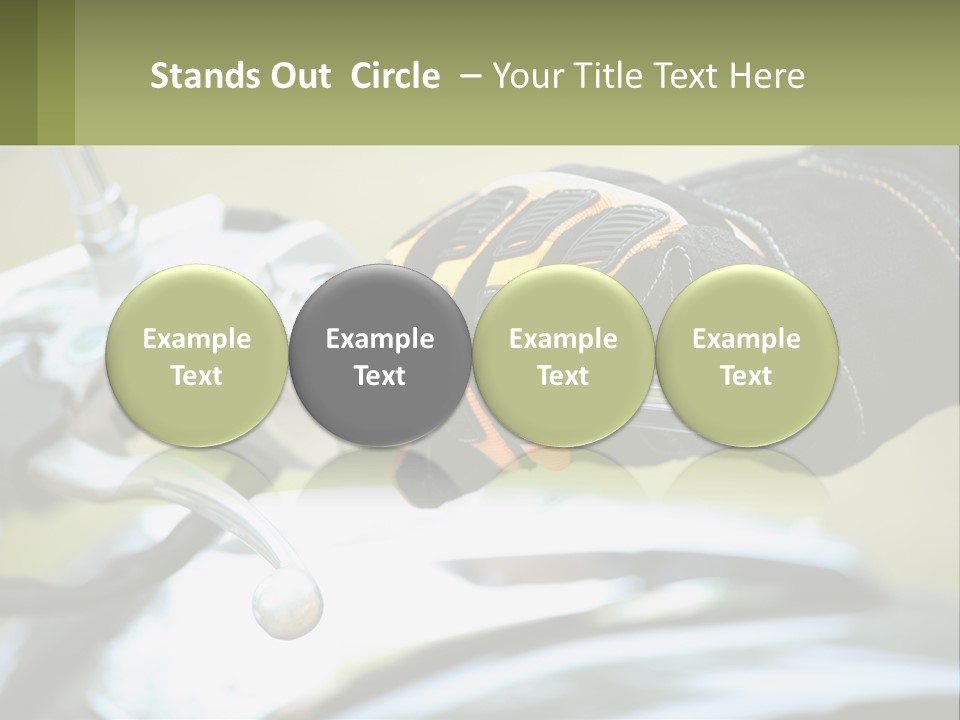 Stands Out  Circle  – Your Title Text Here

Example Text

Example Text

Example Text

Example Text